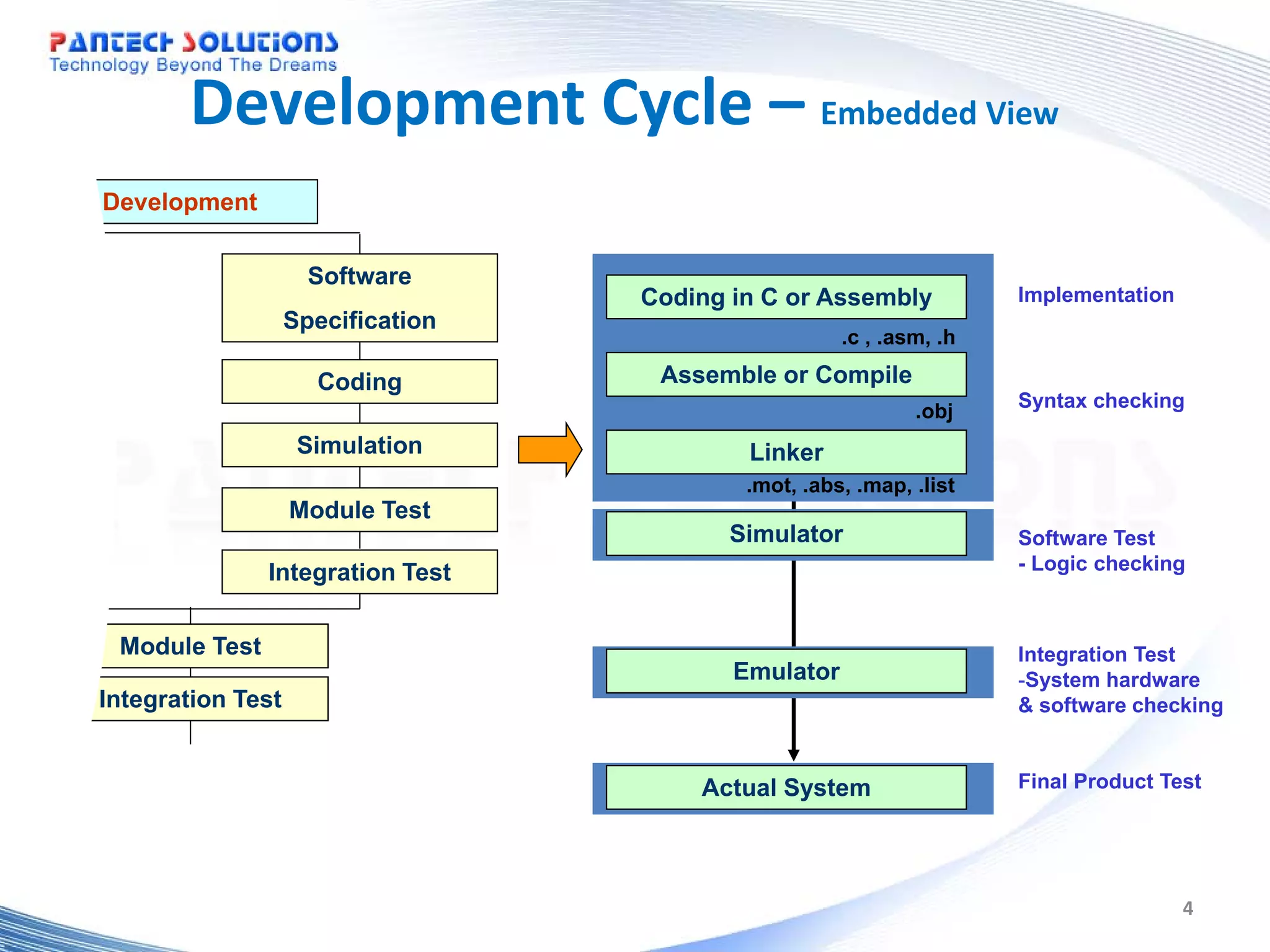 PANTECH SOLUTIONS
Technology Beyond The Dreams

Development Cycle – Embedded View

Development

Software Specification

Coding

Simulation

Module Test

Integration Test

Module Test

Integration Test

Coding in C or Assembly

.c , .asm, .h

Assemble or Compile

.obj

Linker

.mot, .abs, .map, .list

Simulator

Emulator

Actual System

Implementation

Syntax checking

Software Test
- Logic checking

Integration Test
-System hardware
& software checking

Final Product Test

4